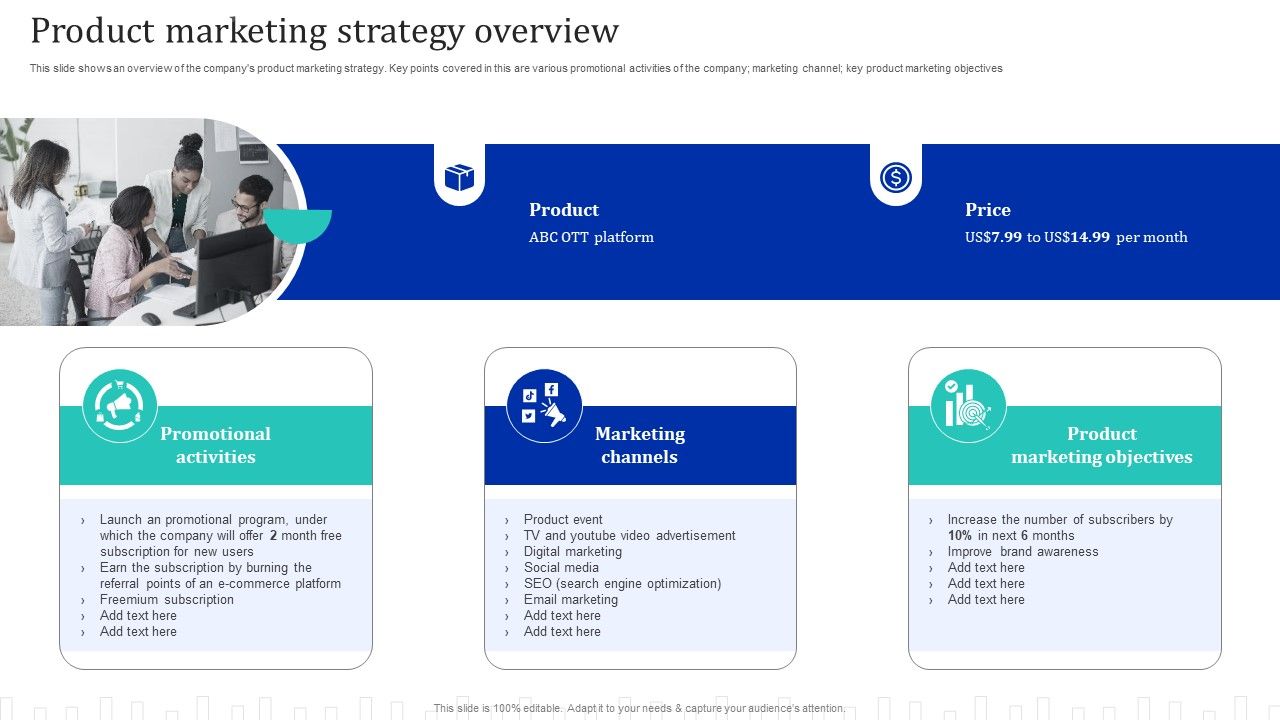 Product marketing strategy overview

This slide shows an overview of the company's product marketing strategy. Key points covered in this are various promotional activities of the company; marketing channel; key product marketing objectives

Product
ABC OTT platform

Price
US$7.99 to US$14.99 per month

Promotional activities

› Launch an promotional program, under which the company will offer 2 month free subscription for new users
› Earn the subscription by burning the referral points of an e-commerce platform
› Freemium subscription
› Add text here
› Add text here

Marketing channels

› Product event
› TV and youtube video advertisement
› Digital marketing
› Social media
› SEO (search engine optimization)
› Email marketing
› Add text here
› Add text here

Product marketing objectives

› Increase the number of subscribers by 10% in next 6 months
› Improve brand awareness
› Add text here
› Add text here
› Add text here

This slide is 100% editable. Adapt it to your needs & capture your audience's attention.